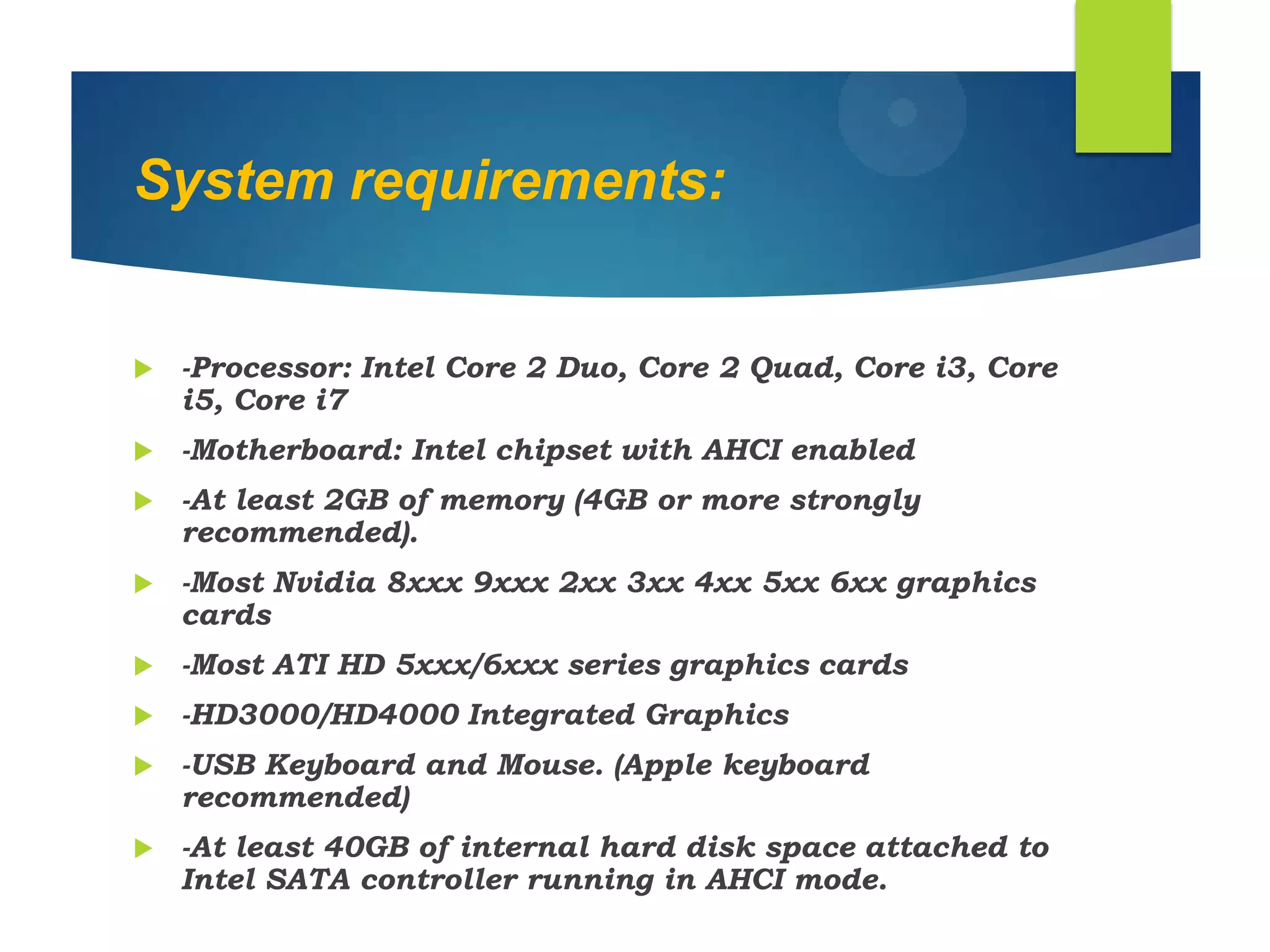 System requirements:

-Processor: Intel Core 2 Duo, Core 2 Quad, Core i3, Core i5, Core i7

-Motherboard: Intel chipset with AHCI enabled

-At least 2GB of memory (4GB or more strongly recommended).

-Most Nvidia 8xxx 9xxx 2xx 3xx 4xx 5xx 6xx graphics cards

-Most ATI HD 5xxx/6xxx series graphics cards

-HD3000/HD4000 Integrated Graphics

-USB Keyboard and Mouse. (Apple keyboard recommended)

-At least 40GB of internal hard disk space attached to Intel SATA controller running in AHCI mode.